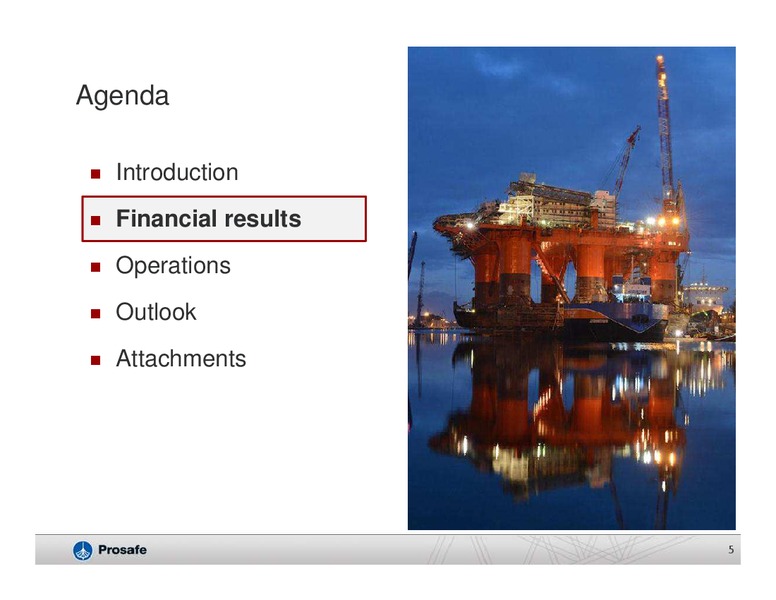 Agenda

- Introduction
- Financial results
- Operations
- Outlook
- Attachments

Prosafe

5